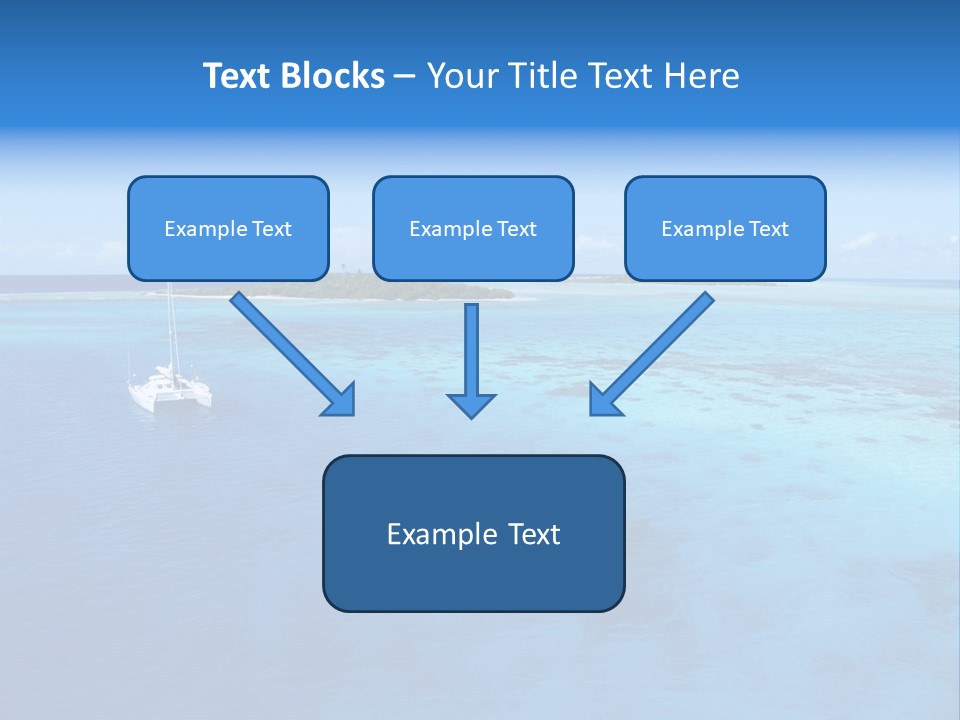 Text Blocks – Your Title Text Here

Example Text

Example Text

Example Text

Example Text